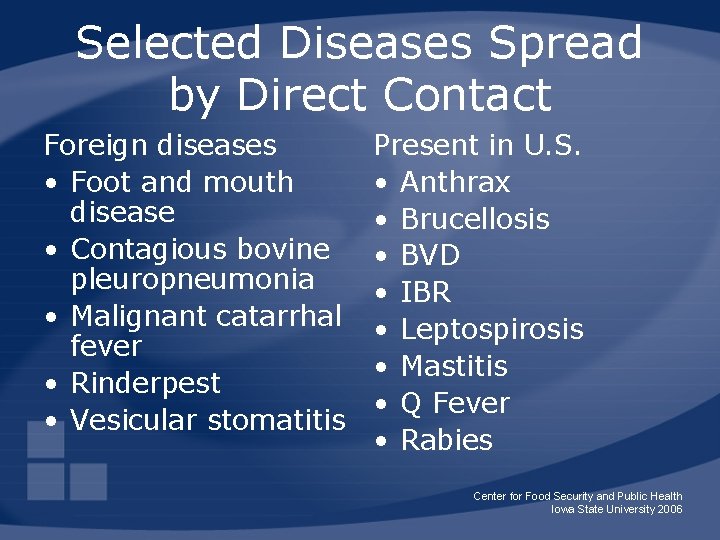 Selected Diseases Spread by Direct Contact

Foreign diseases
• Foot and mouth disease
• Contagious bovine pleuropneumonia
• Malignant catarrhal fever
• Rinderpest
• Vesicular stomatitis

Present in U.S.
• Anthrax
• Brucellosis
• BVD
• IBR
• Leptospirosis
• Mastitis
• Q Fever
• Rabies

Center for Food Security and Public Health
Iowa State University 2006